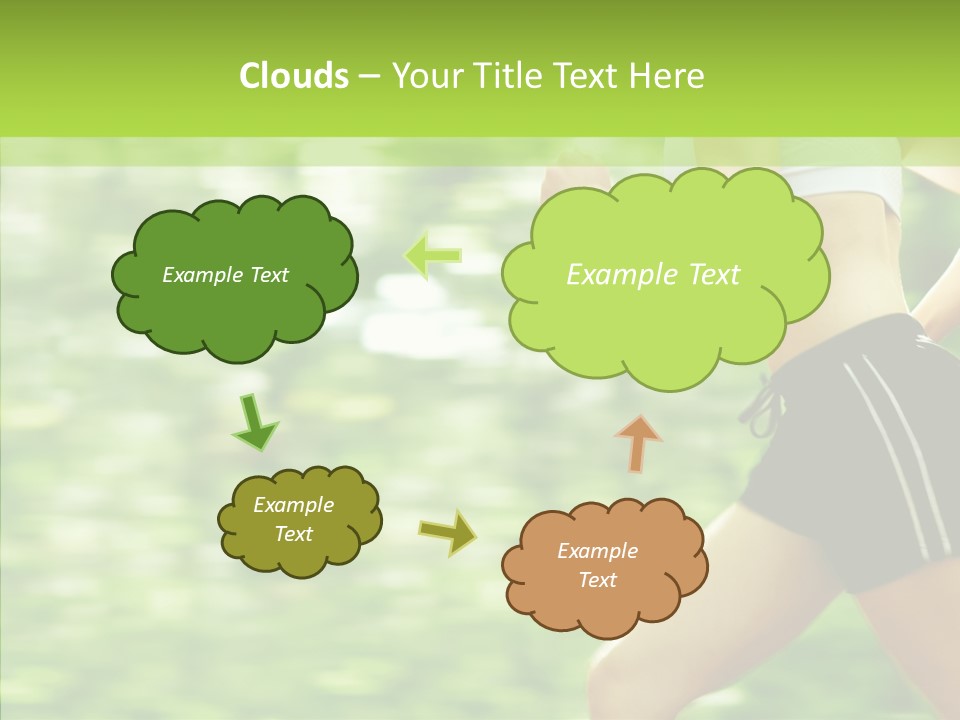 Clouds – Your Title Text Here

Example Text

Example Text

Example Text

Example Text